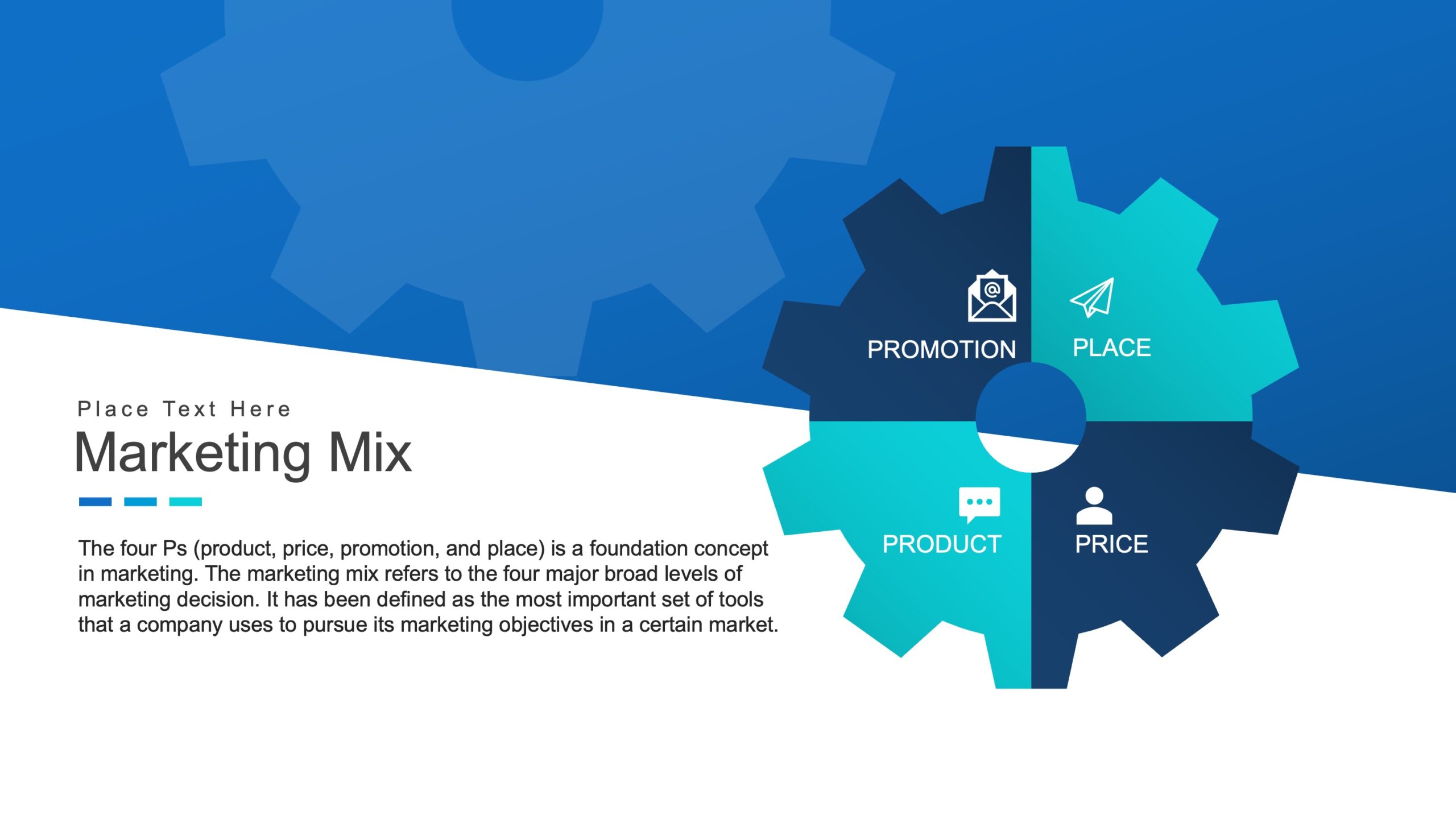 Place Text Here

Marketing Mix

The four Ps (product, price, promotion, and place) is a foundation concept in marketing. The marketing mix refers to the four major broad levels of marketing decision. It has been defined as the most important set of tools that a company uses to pursue its marketing objectives in a certain market.

PROMOTION

PLACE

PRODUCT

PRICE